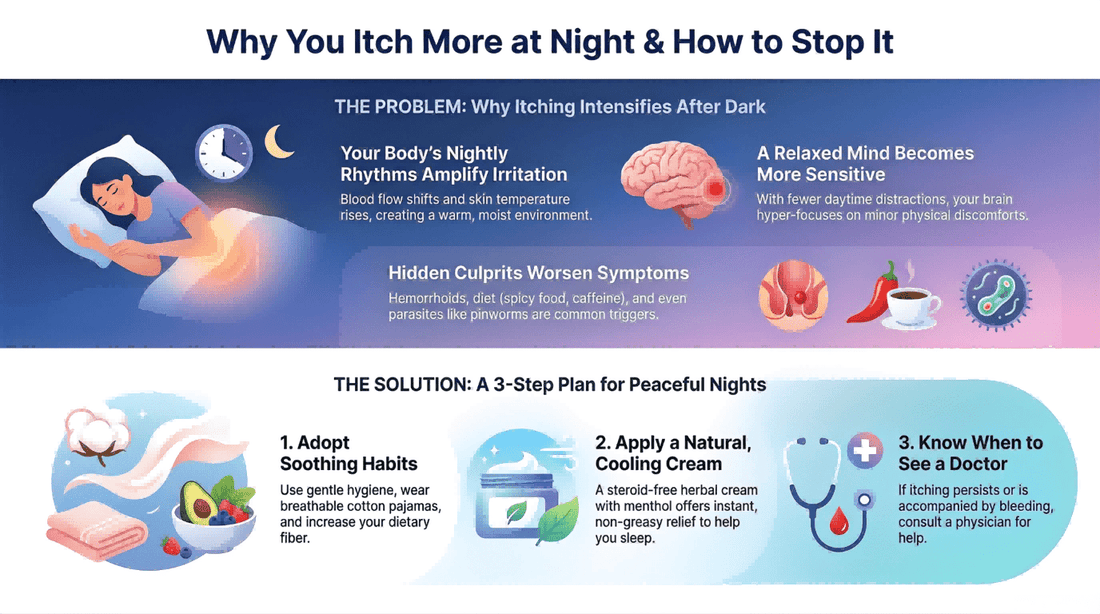 Why You Itch More at Night & How to Stop It

THE PROBLEM: Why Itching Intensifies After Dark

Your Body's Nightly Rhythms Amplify Irritation

Blood flow shifts and skin temperature rises, creating a warm, moist environment.

A Relaxed Mind Becomes More Sensitive

With fewer daytime distractions, your brain hyper-focuses on minor physical discomforts.

Hidden Culprits Worsen Symptoms

Hemorrhoids, diet (spicy food, caffeine), and even parasites like pinworms are common triggers.

THE SOLUTION: A 3-Step Plan for Peaceful Nights

1. Adopt Soothing Habits

Use gentle hygiene, wear breathable cotton pajamas, and increase your dietary fiber.

2. Apply a Natural, Cooling Cream

A steroid-free herbal cream with menthol offers instant, non-greasy relief to help you sleep.

3. Know When to See a Doctor

If itching persists or is accompanied by bleeding, consult a physician for help.